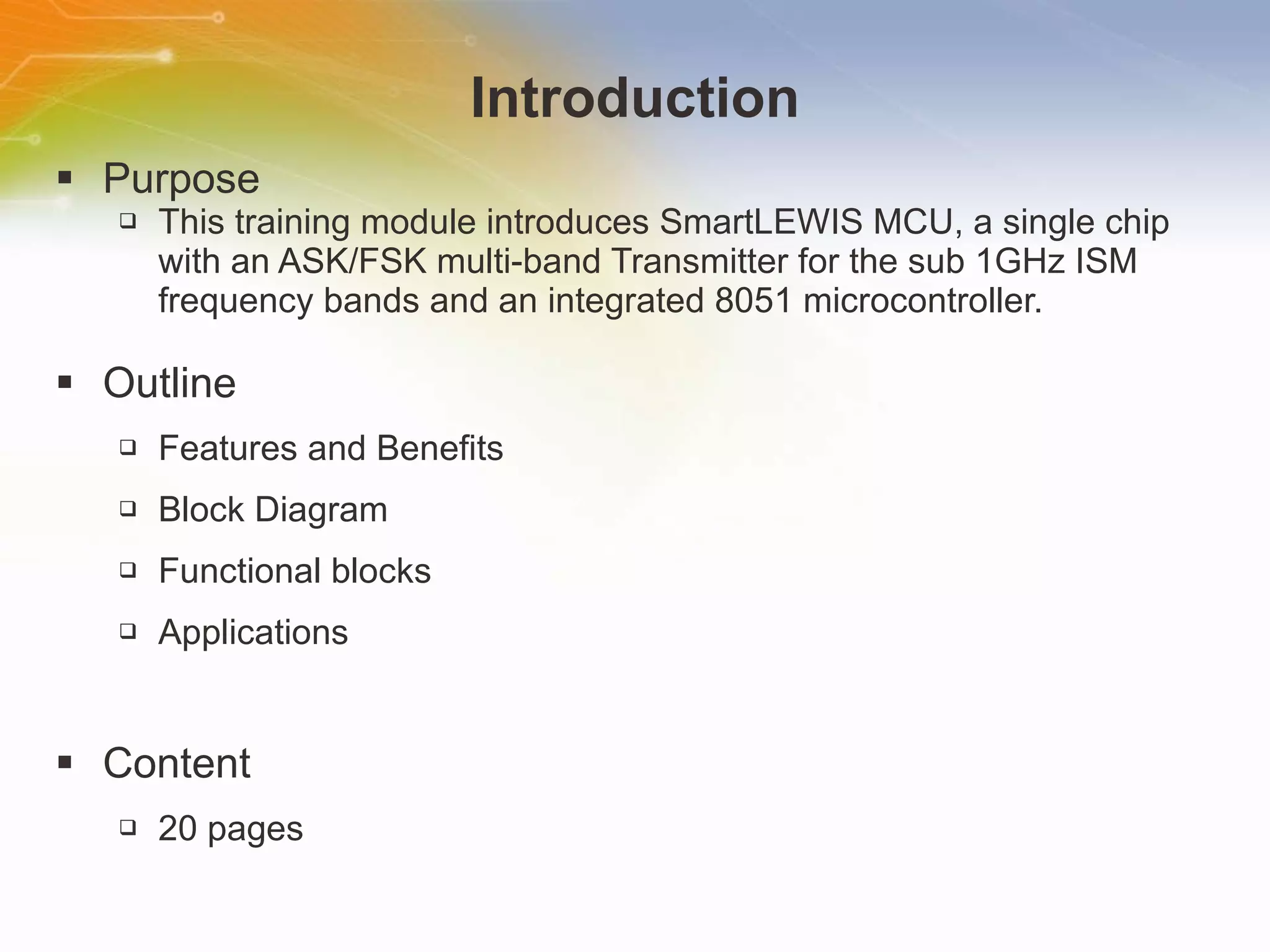 Introduction

▪ Purpose
❑ This training module introduces SmartLEWIS MCU, a single chip with an ASK/FSK multi-band Transmitter for the sub 1GHz ISM frequency bands and an integrated 8051 microcontroller.

▪ Outline
❑ Features and Benefits
❑ Block Diagram
❑ Functional blocks
❑ Applications

▪ Content
❑ 20 pages